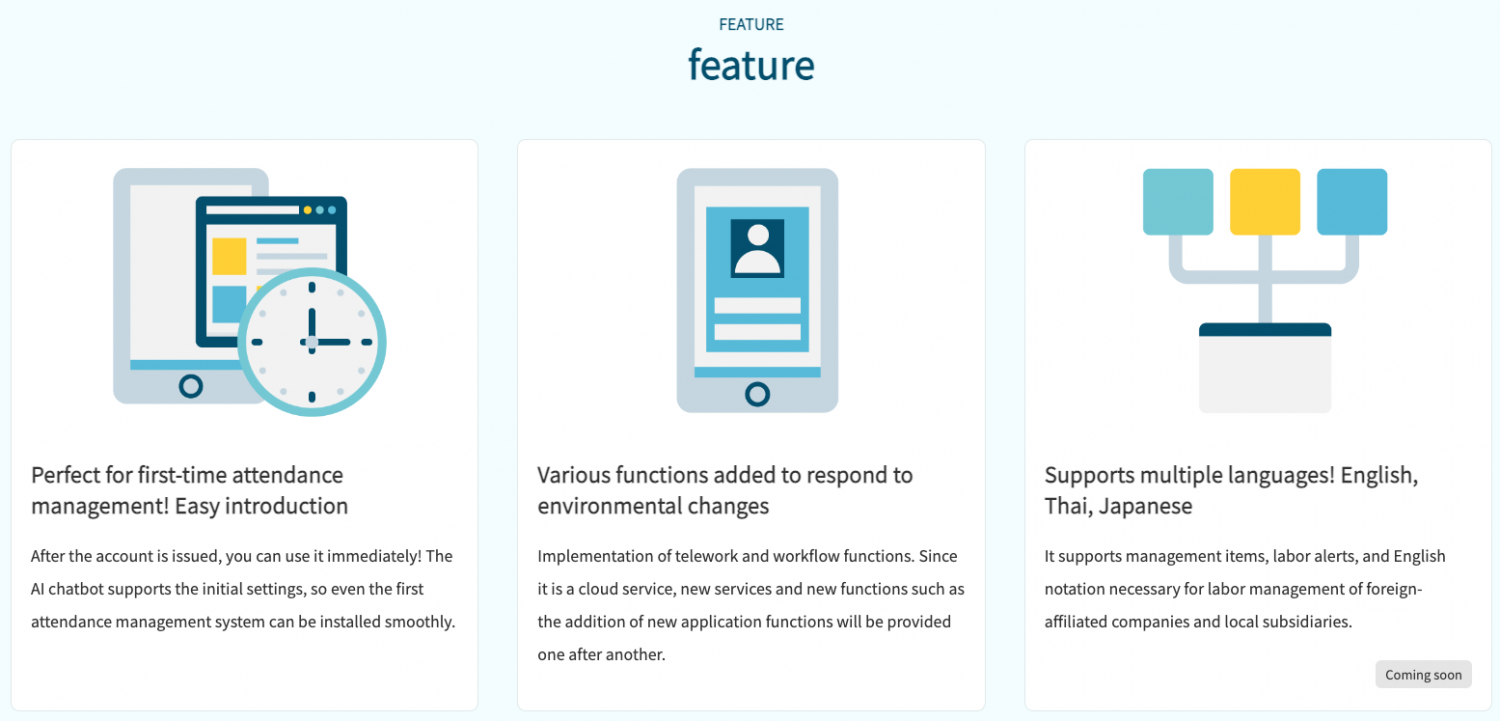 FEATURE

feature

Perfect for first-time attendance management! Easy introduction

After the account is issued, you can use it immediately! The AI chatbot supports the initial settings, so even the first attendance management system can be installed smoothly.

Various functions added to respond to environmental changes

Implementation of telework and workflow functions. Since it is a cloud service, new services and new functions such as the addition of new application functions will be provided one after another.

Supports multiple languages! English, Thai, Japanese

It supports management items, labor alerts, and English notation necessary for labor management of foreign-affiliated companies and local subsidiaries.

Coming soon